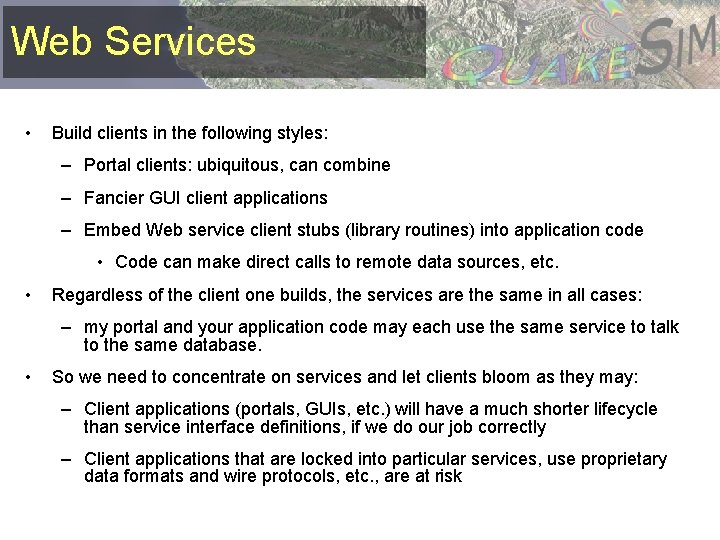 Web Services

QUAKESIM

• Build clients in the following styles:
  – Portal clients: ubiquitous, can combine
  – Fancier GUI client applications
  – Embed Web service client stubs (library routines) into application code
    • Code can make direct calls to remote data sources, etc.
• Regardless of the client one builds, the services are the same in all cases:
  – my portal and your application code may each use the same service to talk to the same database.
• So we need to concentrate on services and let clients bloom as they may:
  – Client applications (portals, GUIs, etc.) will have a much shorter lifecycle than service interface definitions, if we do our job correctly
  – Client applications that are locked into particular services, use proprietary data formats and wire protocols, etc., are at risk